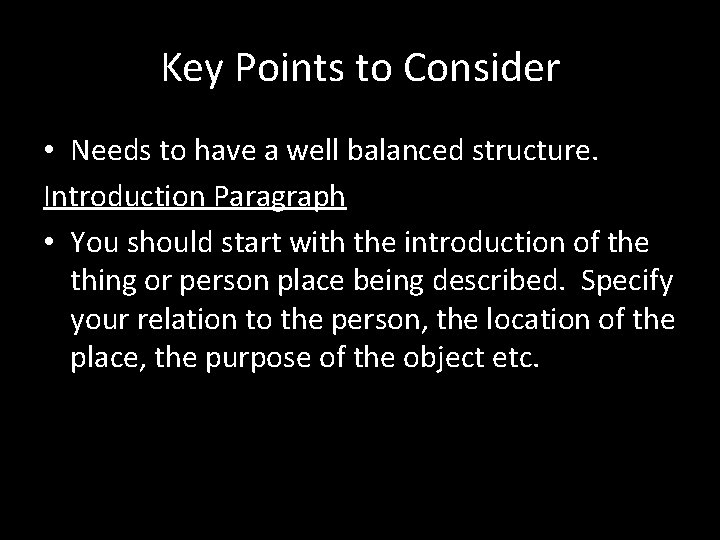 Key Points to Consider

• Needs to have a well balanced structure.

Introduction Paragraph

• You should start with the introduction of the thing or person place being described. Specify your relation to the person, the location of the place, the purpose of the object etc.